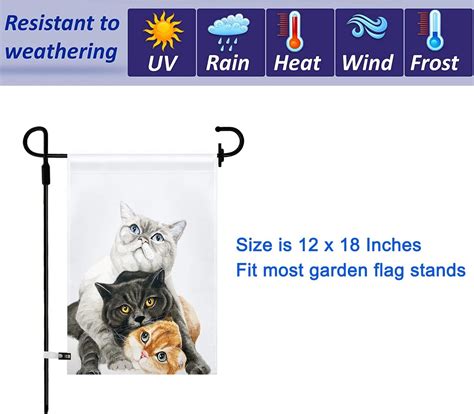 Resistant to weathering

UV

Rain

Heat

Wind

Frost

Size is 12 x 18 Inches
Fit most garden flag stands